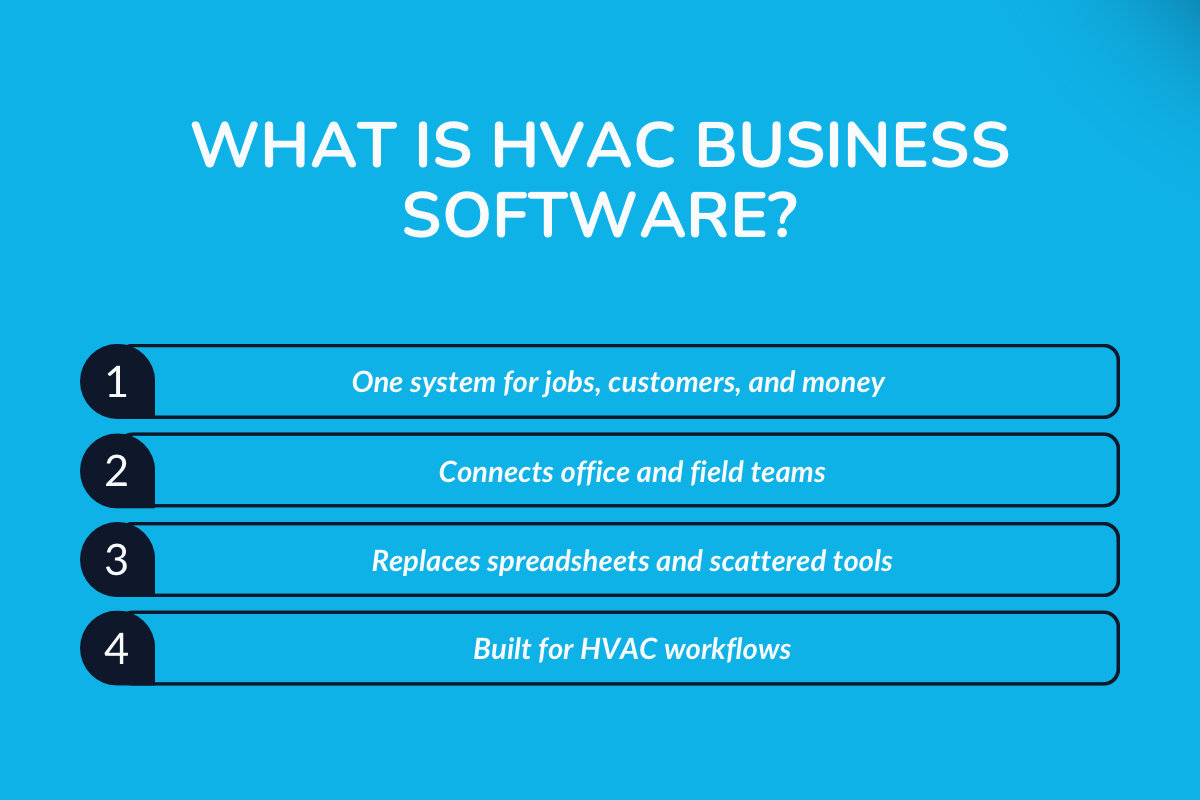 WHAT IS HVAC BUSINESS SOFTWARE?

1 One system for jobs, customers, and money

2 Connects office and field teams

3 Replaces spreadsheets and scattered tools

4 Built for HVAC workflows